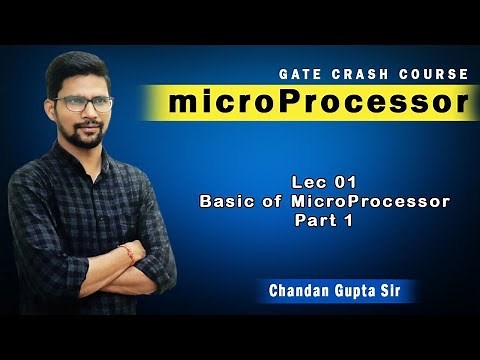 GATE CRASH COURSE
microProcessor

Lec 01
Basic of MicroProcessor
Part 1

Chandan Gupta Sir